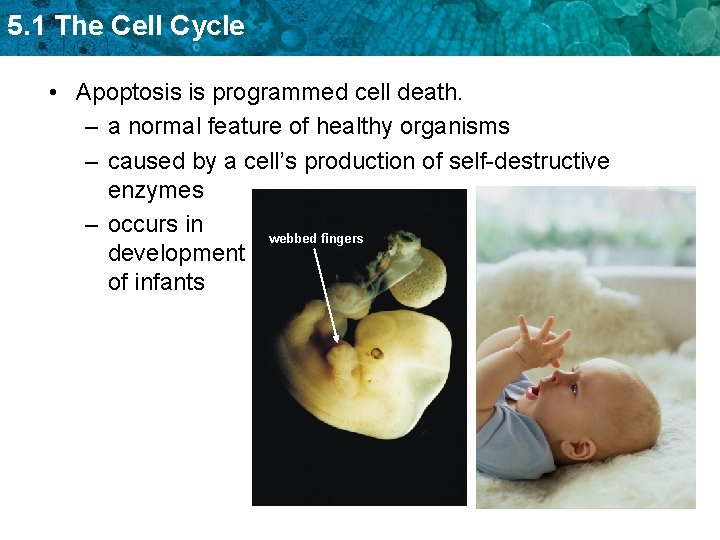 5.1 The Cell Cycle

• Apoptosis is programmed cell death.
– a normal feature of healthy organisms
– caused by a cell's production of self-destructive enzymes
– occurs in development of infants

webbed fingers